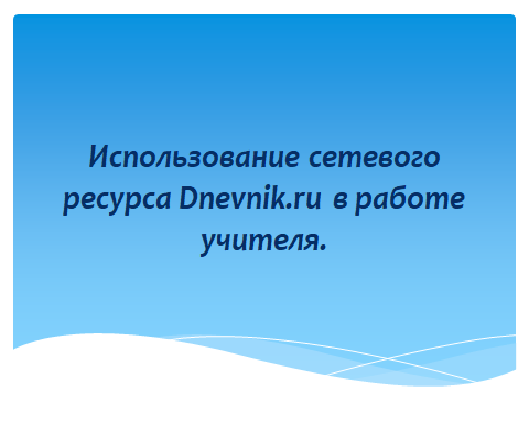 Использование сетевого ресурса Dnevnik.ru в работе учителя.